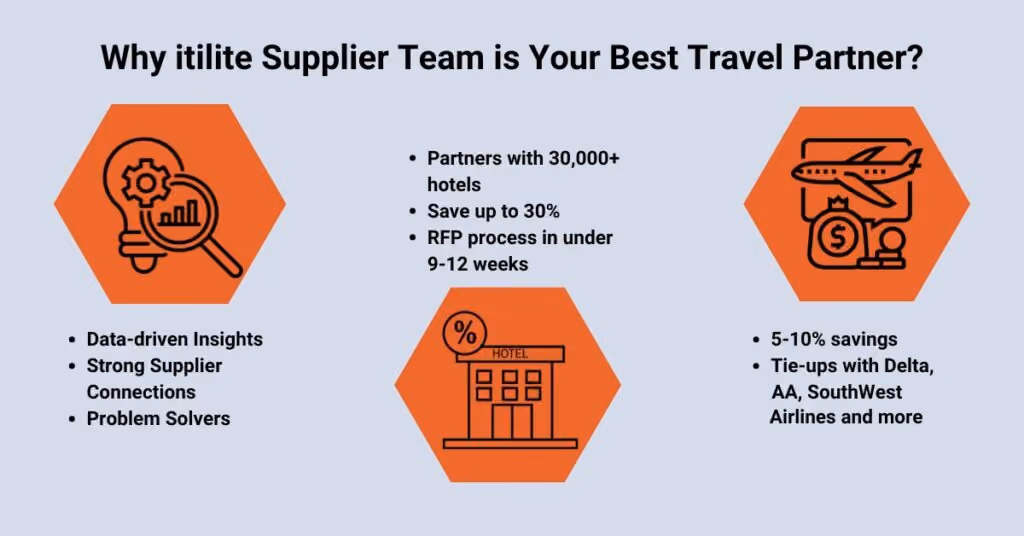 Why itilite Supplier Team is Your Best Travel Partner?

- Data-driven Insights
- Strong Supplier Connections
- Problem Solvers

- Partners with 30,000+ hotels
- Save up to 30%
- RFP process in under 9-12 weeks

%

HOTEL

$

- 5-10% savings
- Tie-ups with Delta, AA, SouthWest Airlines and more